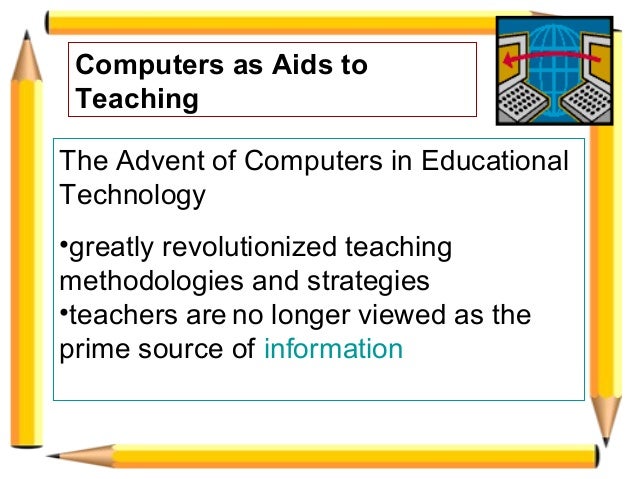 Computers as Aids to Teaching

The Advent of Computers in Educational Technology

•greatly revolutionized teaching methodologies and strategies
•teachers are no longer viewed as the prime source of information